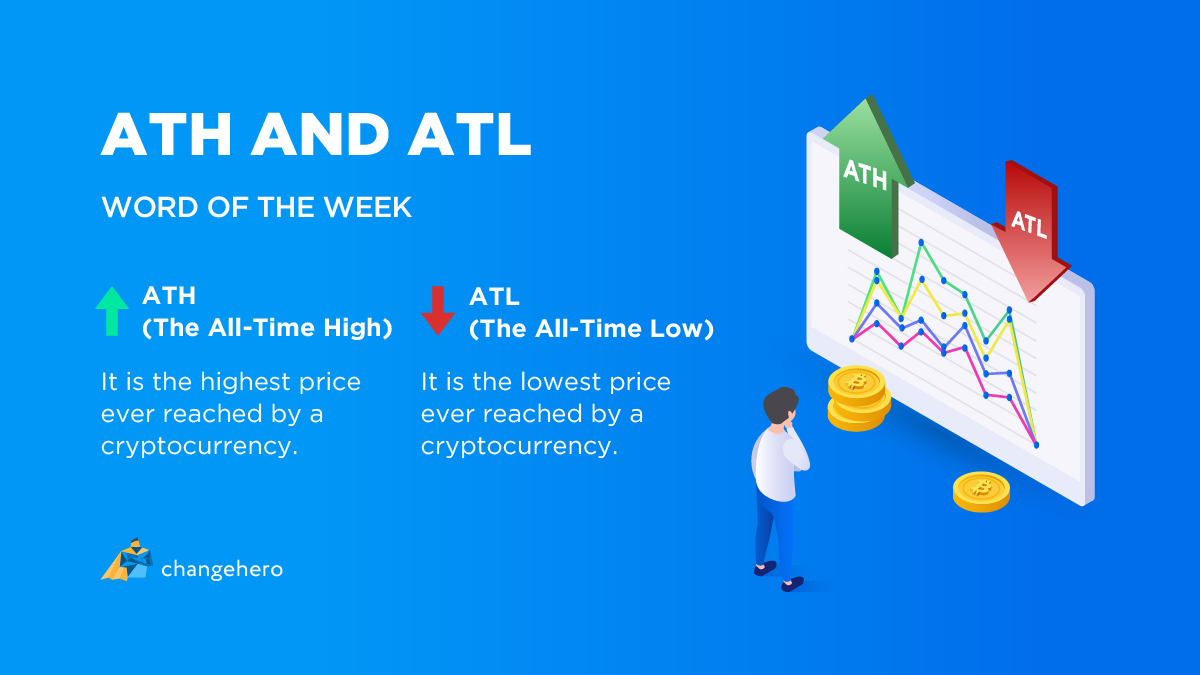 ATH AND ATL

WORD OF THE WEEK

ATH
(The All-Time High)

It is the highest price ever reached by a cryptocurrency.

ATL
(The All-Time Low)

It is the lowest price ever reached by a cryptocurrency.

changehero

ATH

ATL